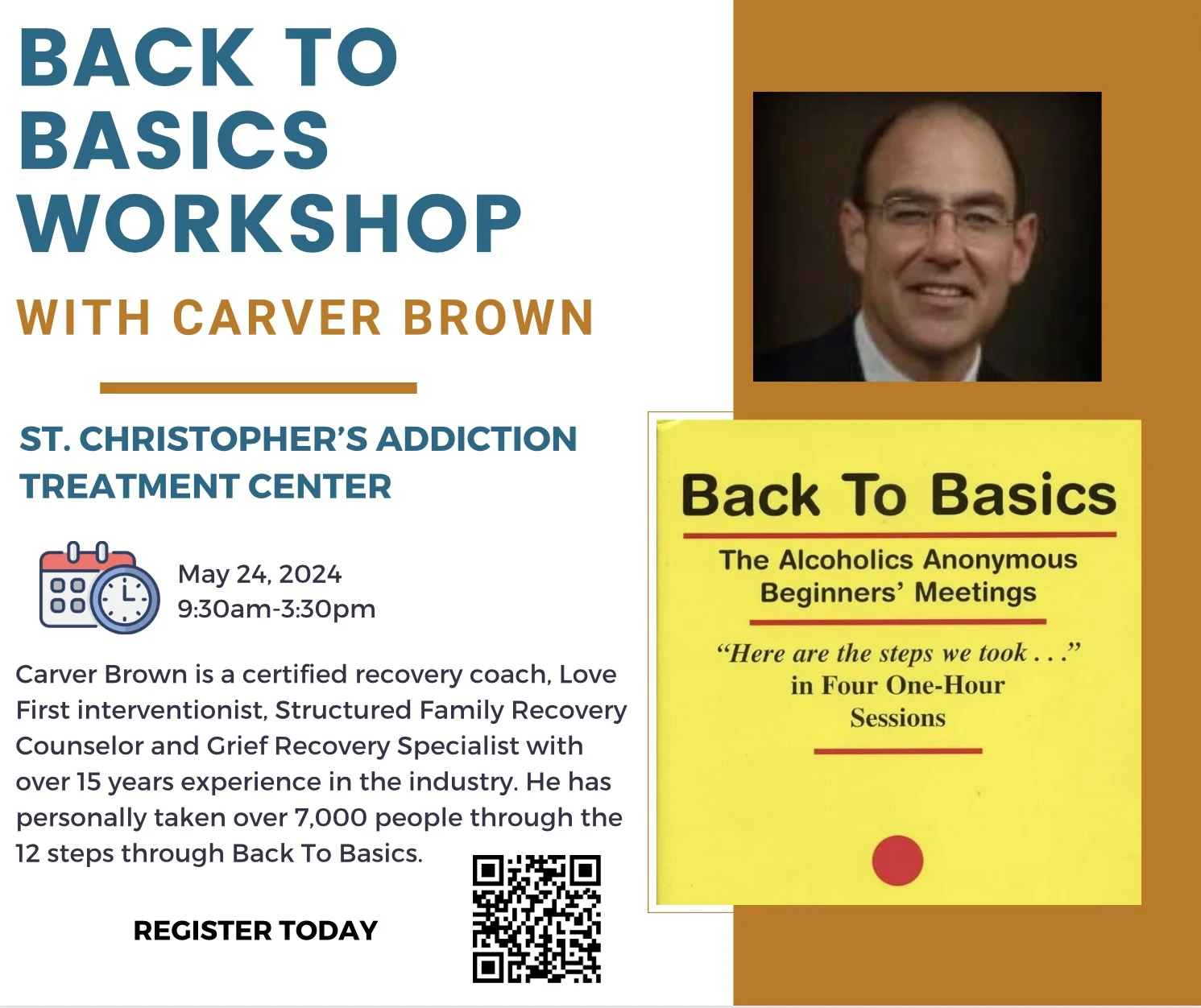 BACK TO BASICS WORKSHOP

WITH CARVER BROWN

ST. CHRISTOPHER'S ADDICTION TREATMENT CENTER

May 24, 2024
9:30am-3:30pm

Carver Brown is a certified recovery coach, Love First interventionist, Structured Family Recovery Counselor and Grief Recovery Specialist with over 15 years experience in the industry. He has personally taken over 7,000 people through the 12 steps through Back To Basics.

REGISTER TODAY

Back To Basics

The Alcoholics Anonymous Beginners' Meetings

"Here are the steps we took . . ." in Four One-Hour Sessions